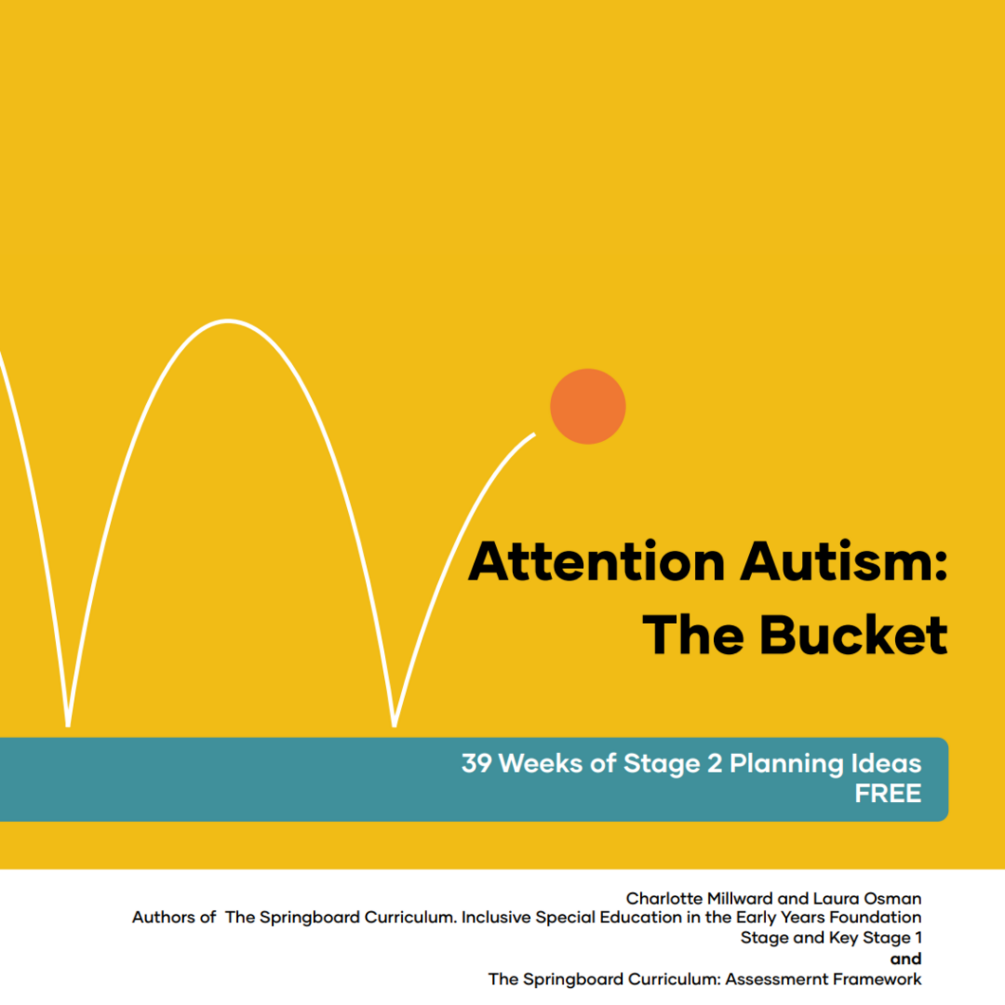 Attention Autism: The Bucket

39 Weeks of Stage 2 Planning Ideas
FREE

Charlotte Millward and Laura Osman
Authors of The Springboard Curriculum. Inclusive Special Education in the Early Years Foundation Stage and Key Stage 1
and
The Springboard Curriculum: Assessmernt Framework